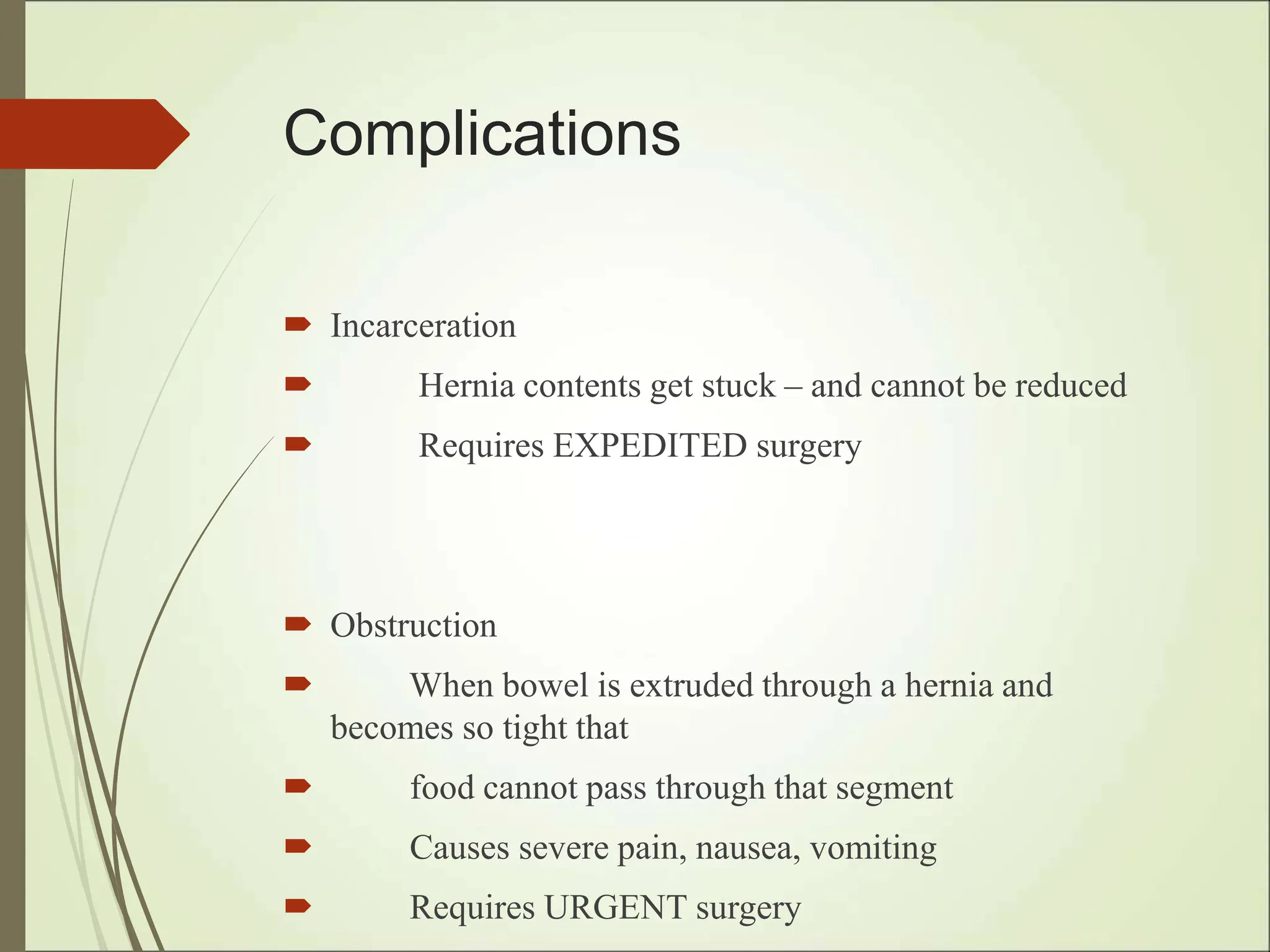 Complications

Incarceration

Hernia contents get stuck – and cannot be reduced

Requires EXPEDITED surgery

Obstruction

When bowel is extruded through a hernia and becomes so tight that

food cannot pass through that segment

Causes severe pain, nausea, vomiting

Requires URGENT surgery